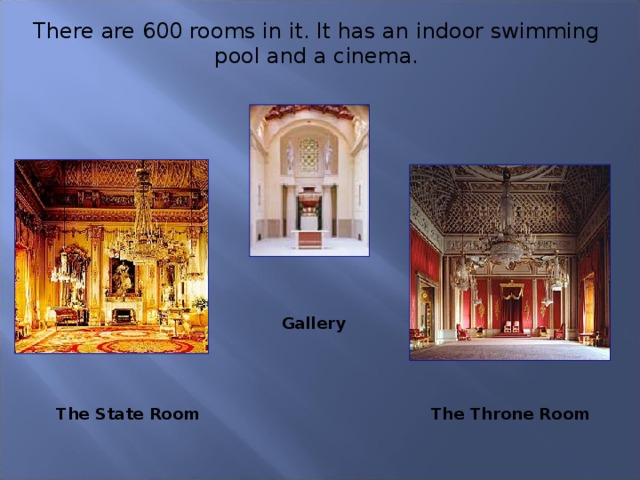 There are 600 rooms in it. It has an indoor swimming pool and a cinema.

Gallery

The State Room

The Throne Room